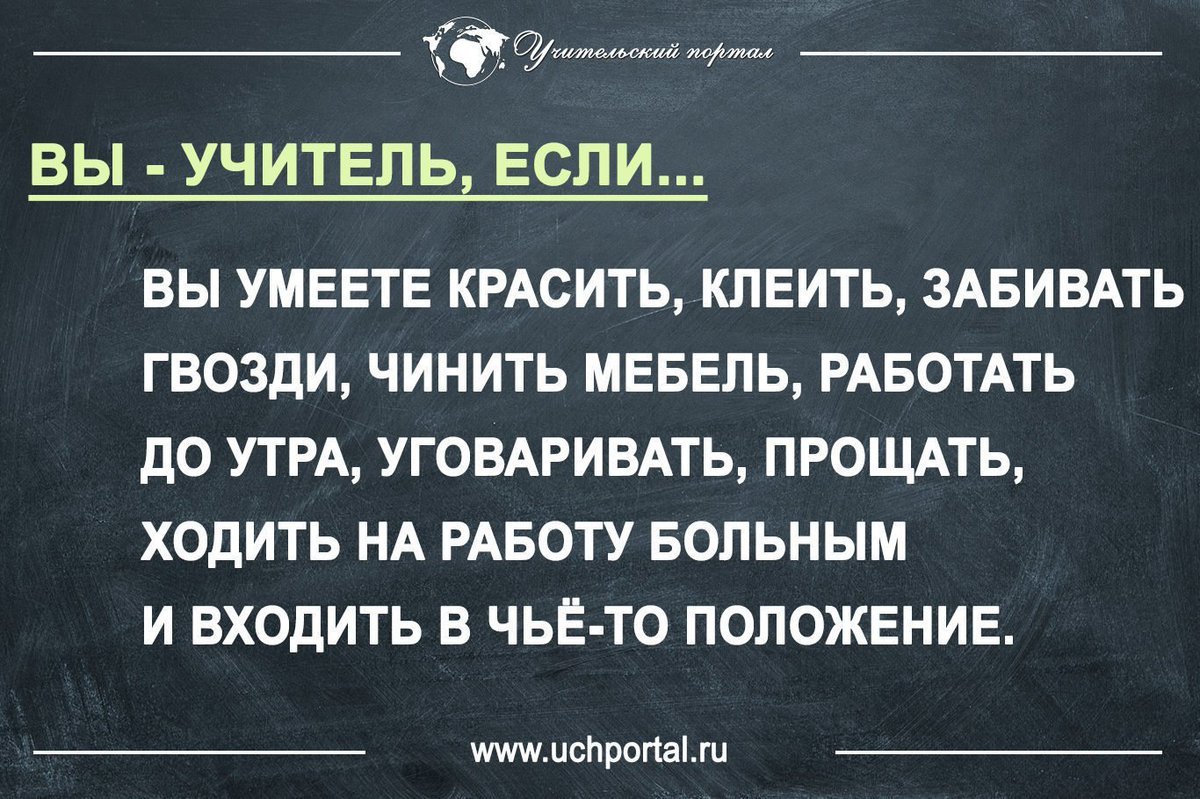 Учительский портал

ВЫ - УЧИТЕЛЬ, ЕСЛИ...

ВЫ УМЕЕТЕ КРАСИТЬ, КЛЕИТЬ, ЗАБИВАТЬ ГВОЗДИ, ЧИНИТЬ МЕБЕЛЬ, РАБОТАТЬ ДО УТРА, УГОВАРИВАТЬ, ПРОЩАТЬ, ХОДИТЬ НА РАБОТУ БОЛЬНЫМ И ВХОДИТЬ В ЧЬЁ-ТО ПОЛОЖЕНИЕ.

www.uchportal.ru